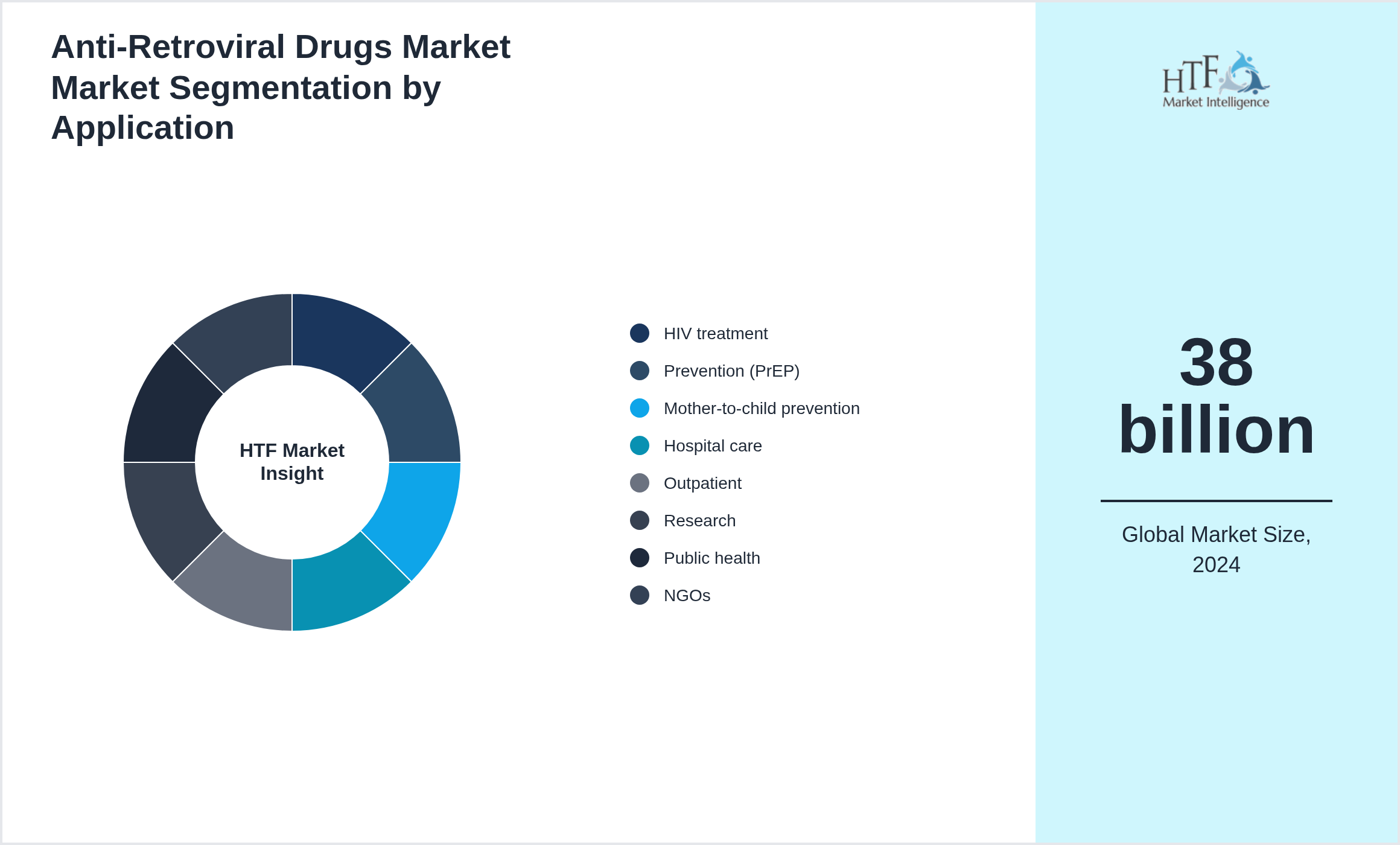 Anti-Retroviral Drugs Market Market Segmentation by Application

HTF Market Insight

HIV treatment
Prevention (PrEP)
Mother-to-child prevention
Hospital care
Outpatient
Research
Public health
NGOs

HTF Market Intelligence

38 billion

Global Market Size, 2024